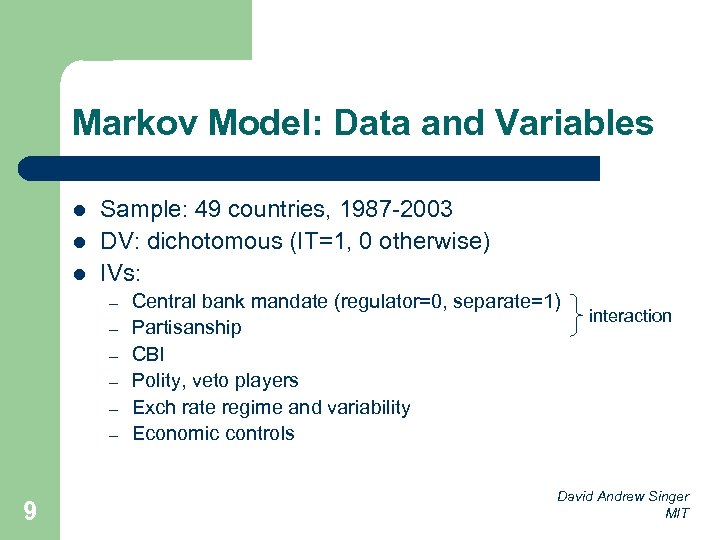 Markov Model: Data and Variables

- Sample: 49 countries, 1987-2003
- DV: dichotomous (IT=1, 0 otherwise)
- IVs:
  – Central bank mandate (regulator=0, separate=1)
  – Partisanship
  – CBI
  – Polity, veto players
  – Exch rate regime and variability
  – Economic controls

interaction

9

David Andrew Singer
MIT